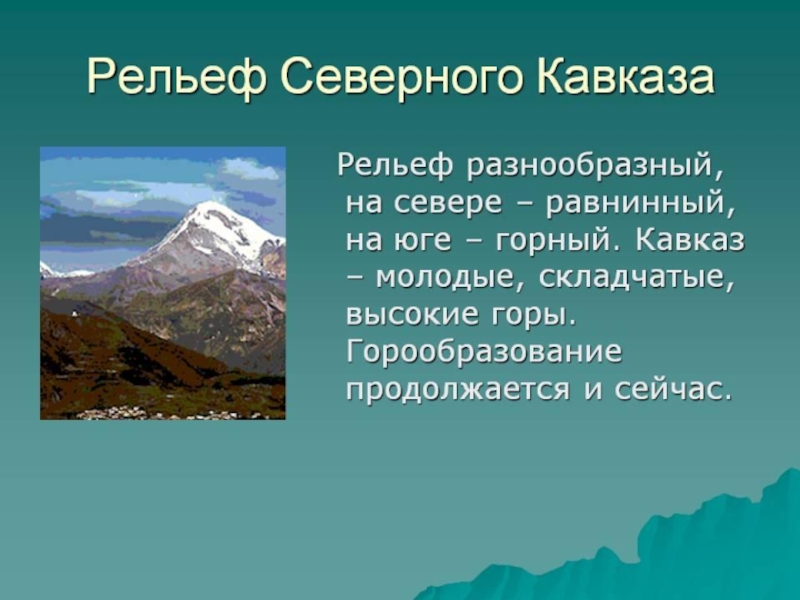 Рельеф Северного Кавказа

Рельеф разнообразный, на севере – равнинный, на юге – горный. Кавказ – молодые, складчатые, высокие горы. Горообразование продолжается и сейчас.